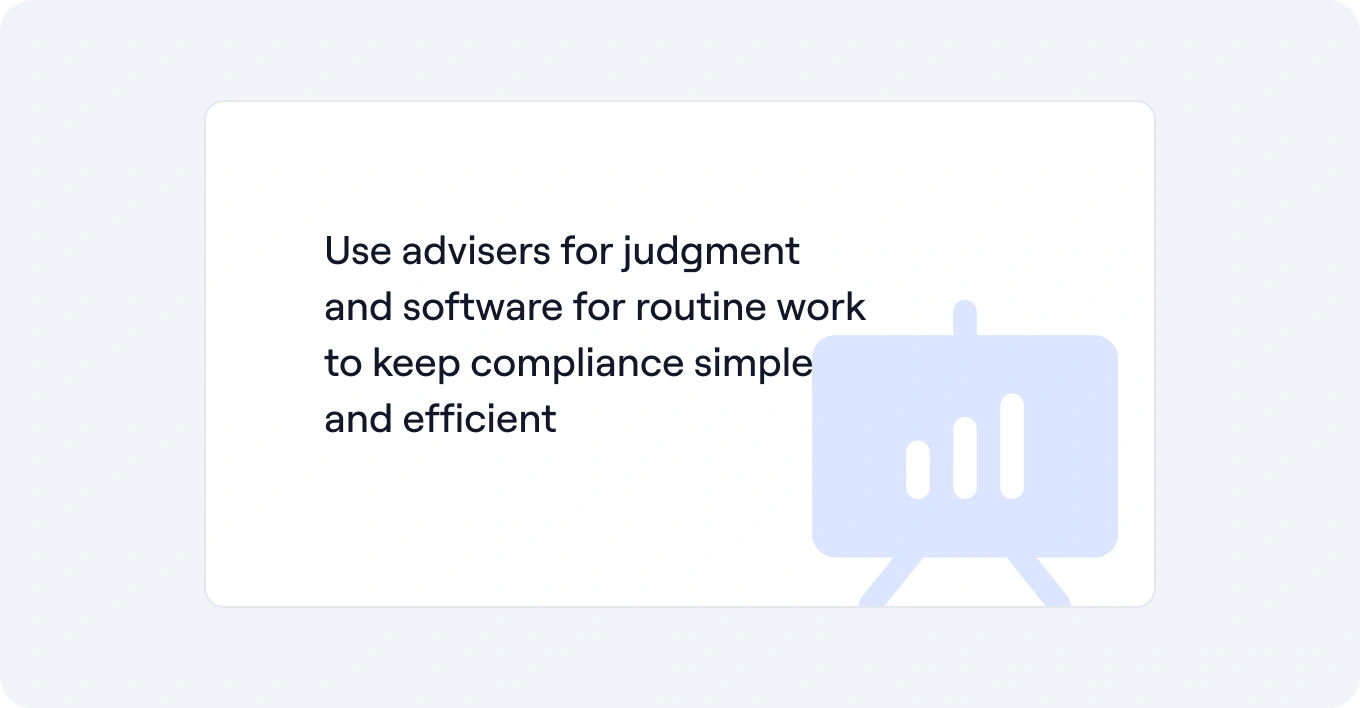 Use advisers for judgment and software for routine work to keep compliance simple and efficient